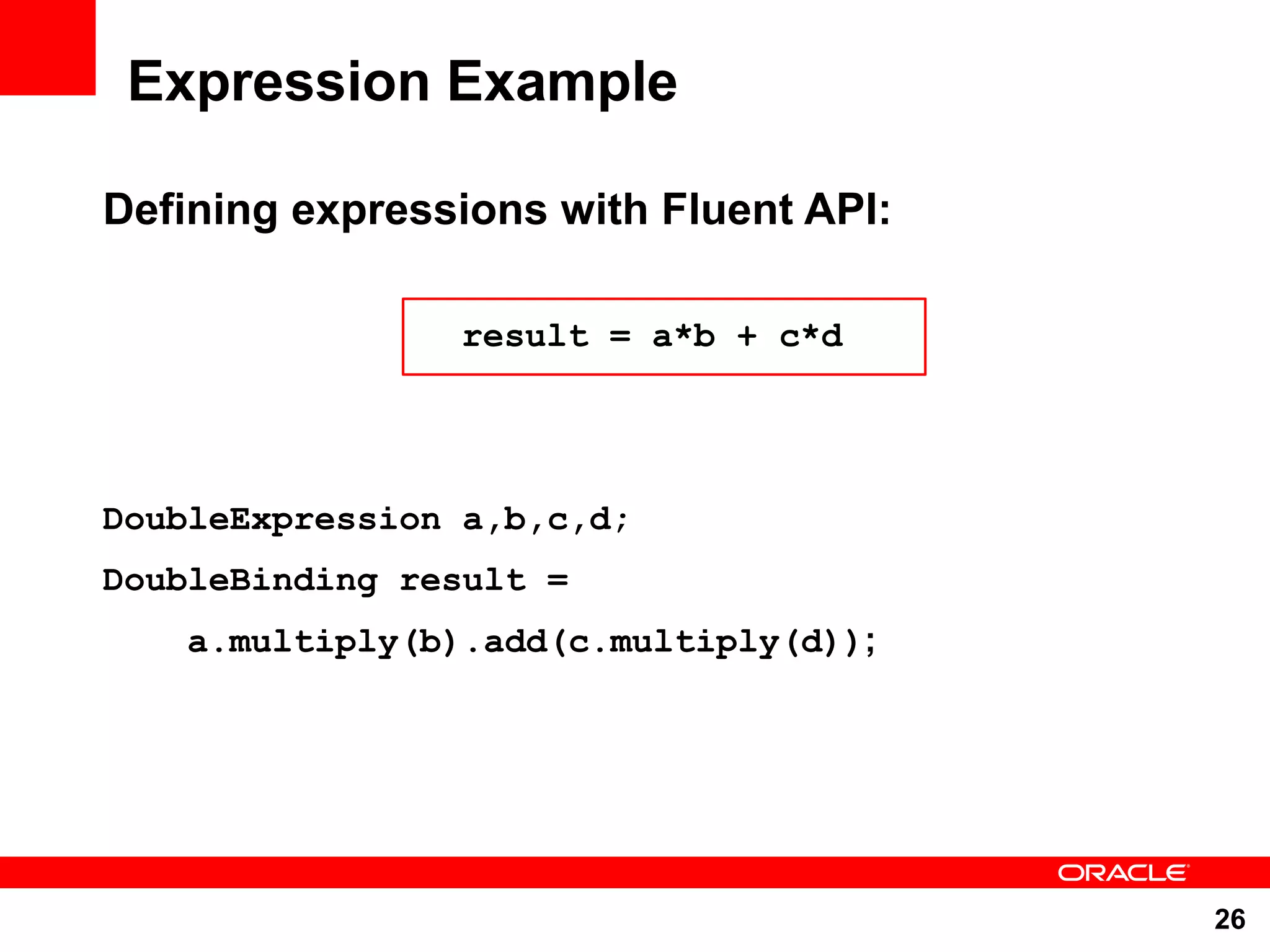 Expression Example

Defining expressions with Fluent API:

result = a*b + c*d

DoubleExpression a,b,c,d;

DoubleBinding result =

a.multiply(b).add(c.multiply(d));

ORACLE

26